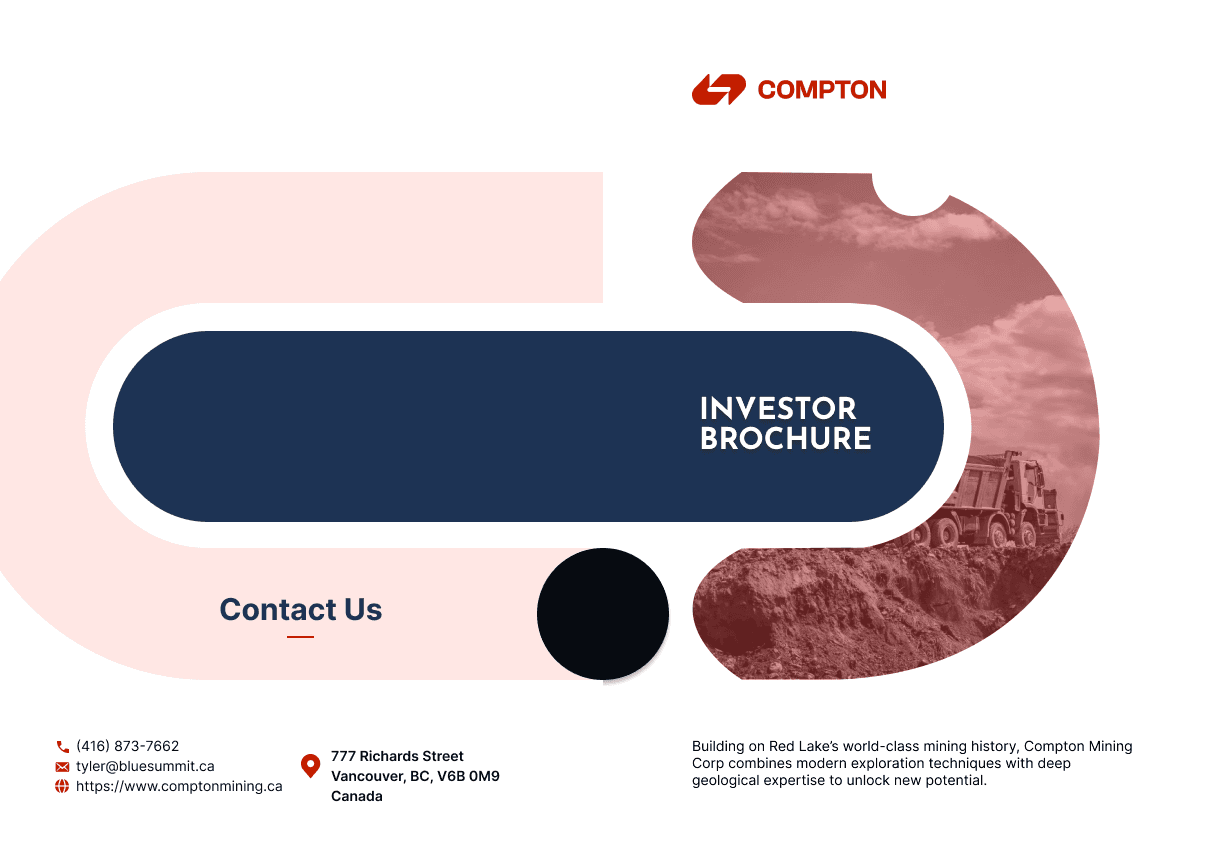 COMPTON

INVESTOR BROCHURE

Contact Us

(416) 873-7662
tyler@bluesummit.ca
https://www.comptonmining.ca

777 Richards Street
Vancouver, BC, V6B 0M9
Canada

Building on Red Lake's world-class mining history, Compton Mining Corp combines modern exploration techniques with deep geological expertise to unlock new potential.